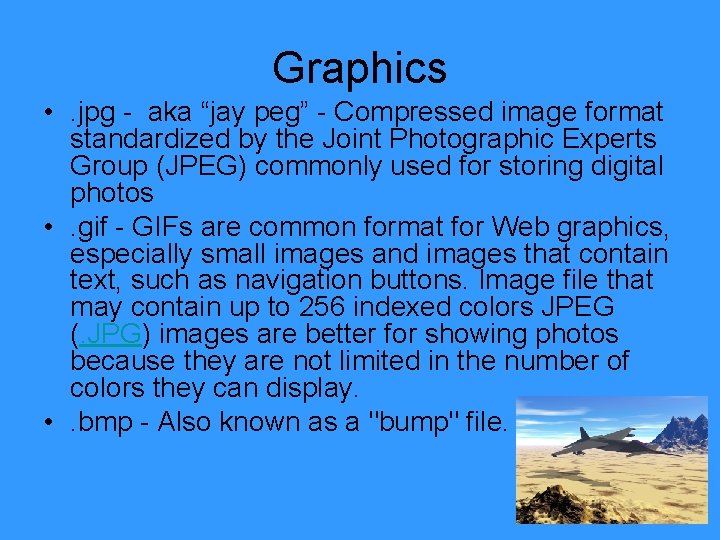 Graphics

• .jpg - aka “jay peg” - Compressed image format standardized by the Joint Photographic Experts Group (JPEG) commonly used for storing digital photos

• .gif - GIFs are common format for Web graphics, especially small images and images that contain text, such as navigation buttons. Image file that may contain up to 256 indexed colors JPEG (.JPG) images are better for showing photos because they are not limited in the number of colors they can display.

• .bmp - Also known as a "bump" file.